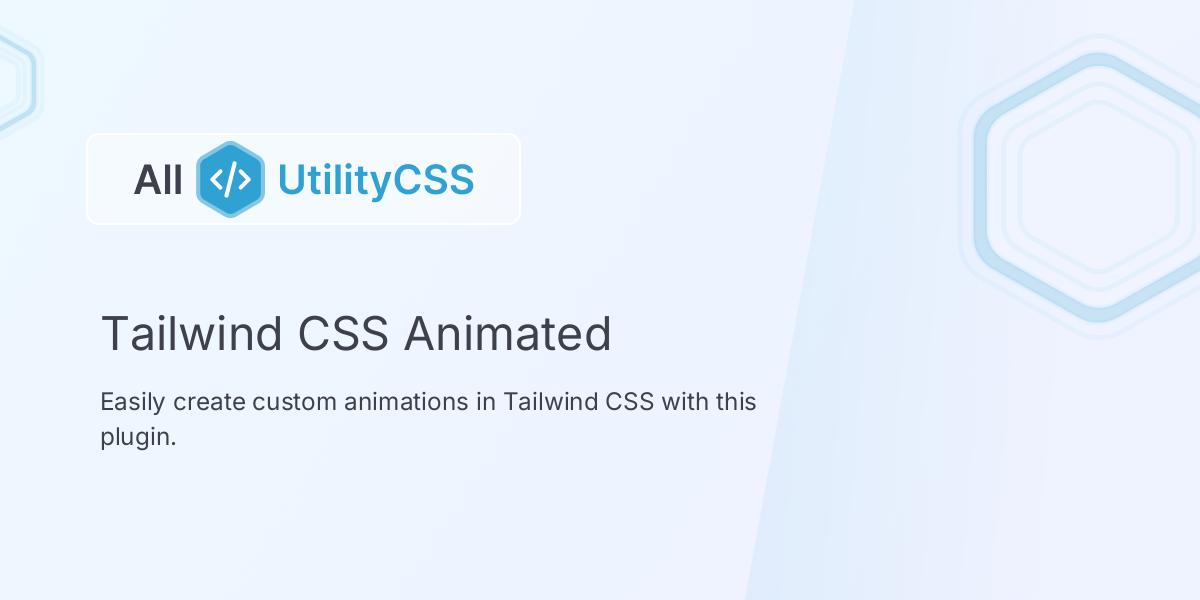 All </> UtilityCSS

Tailwind CSS Animated

Easily create custom animations in Tailwind CSS with this plugin.